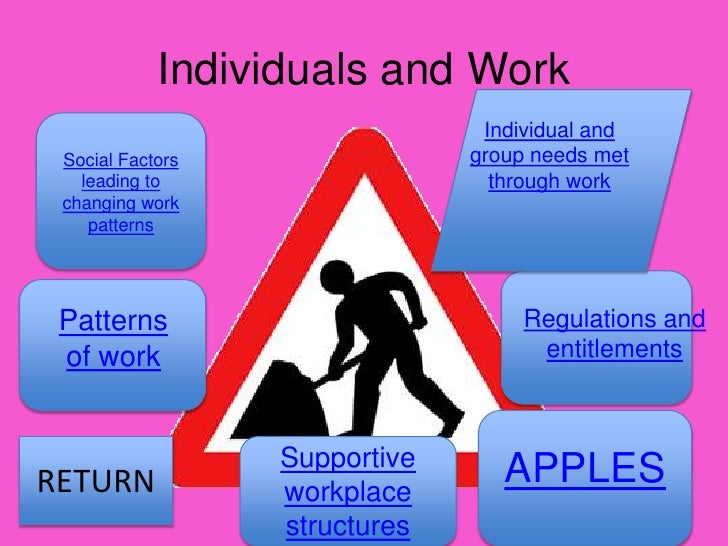 Individuals and Work

Social Factors leading to changing work patterns

Individual and group needs met through work

Patterns of work

Regulations and entitlements

RETURN

Supportive workplace structures

APPLES